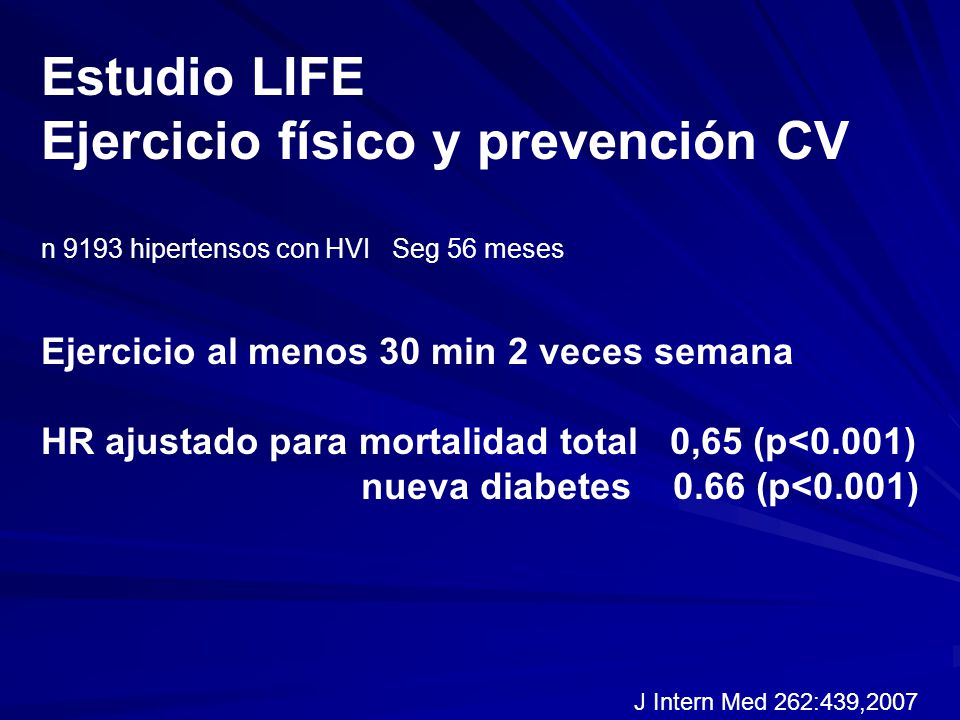 Estudio LIFE
Ejercicio físico y prevención CV

n 9193 hipertensos con HVI   Seg 56 meses

Ejercicio al menos 30 min 2 veces semana

HR ajustado para mortalidad total   0,65 (p<0.001)
nueva diabetes   0.66 (p<0.001)

J Intern Med 262:439,2007